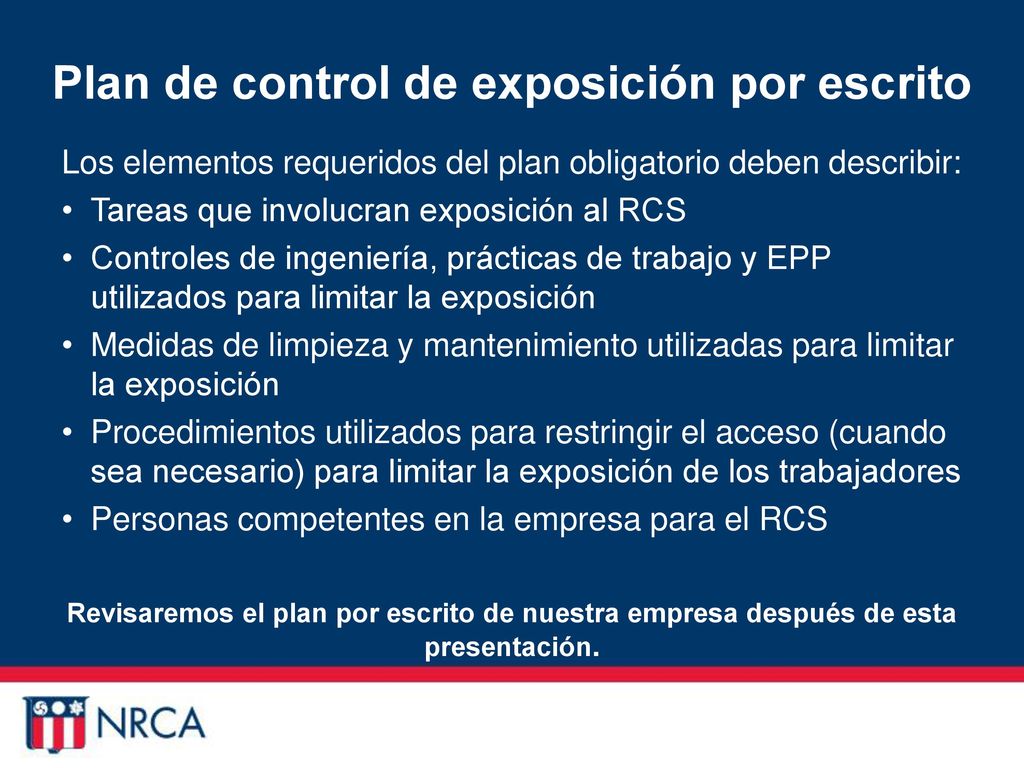 Plan de control de exposición por escrito

Los elementos requeridos del plan obligatorio deben describir:

• Tareas que involucran exposición al RCS
• Controles de ingeniería, prácticas de trabajo y EPP utilizados para limitar la exposición
• Medidas de limpieza y mantenimiento utilizadas para limitar la exposición
• Procedimientos utilizados para restringir el acceso (cuando sea necesario) para limitar la exposición de los trabajadores
• Personas competentes en la empresa para el RCS

Revisaremos el plan por escrito de nuestra empresa después de esta presentación.

NRCA